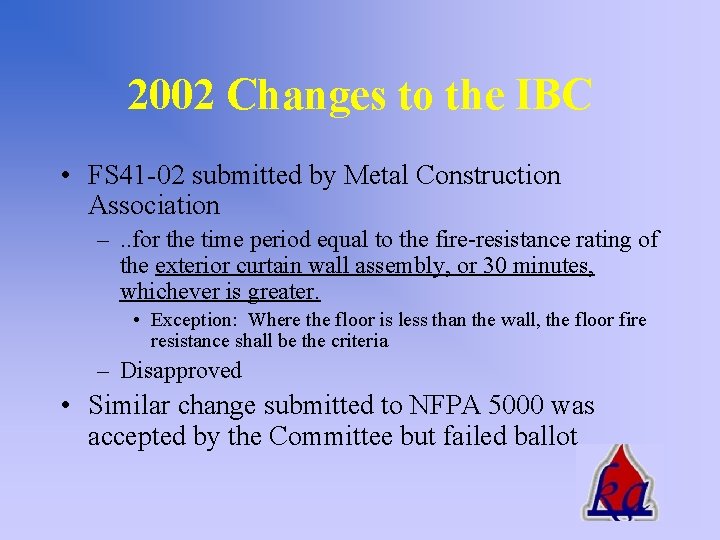 2002 Changes to the IBC

• FS41-02 submitted by Metal Construction Association

– ..for the time period equal to the fire-resistance rating of the exterior curtain wall assembly, or 30 minutes, whichever is greater.

• Exception: Where the floor is less than the wall, the floor fire resistance shall be the criteria

– Disapproved

• Similar change submitted to NFPA 5000 was accepted by the Committee but failed ballot

ka